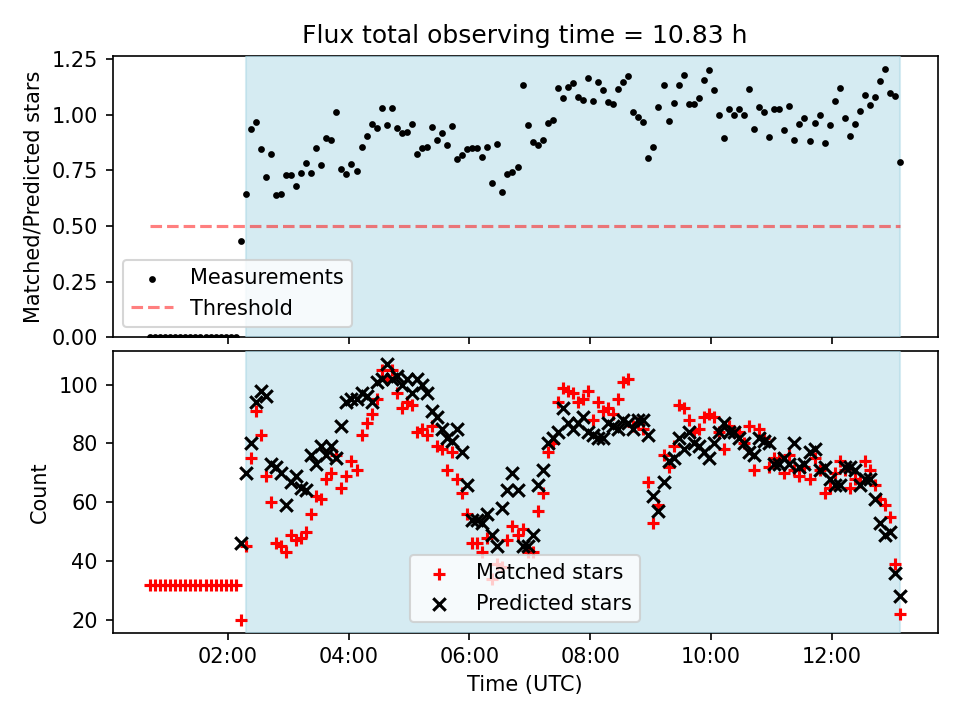 Flux total observing time = 10.83 h

Matched/Predicted stars

1.25
1.00
0.75
0.50
0.25
0.00

Measurements
Threshold

Count

100
80
60
40
20

Matched stars
Predicted stars

02:00
04:00
06:00
08:00
10:00
12:00

Time (UTC)